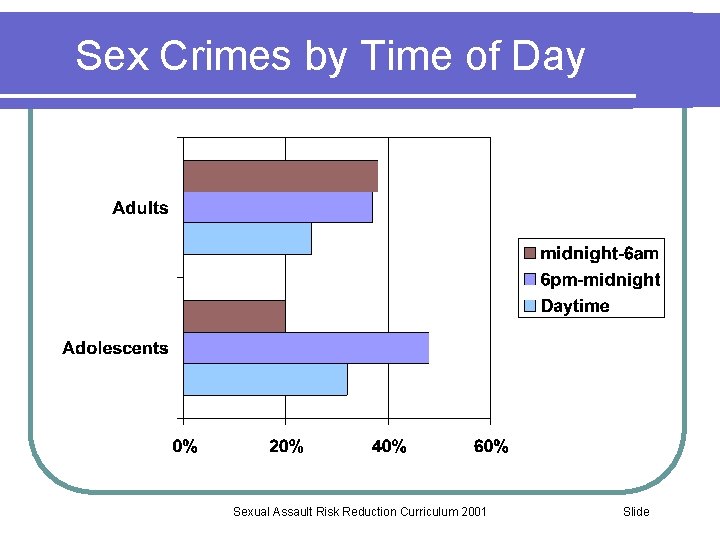 Sex Crimes by Time of Day

Adults

Adolescents

0%
20%
40%
60%

midnight-6am
6pm-midnight
Daytime

Sexual Assault Risk Reduction Curriculum 2001

Slide